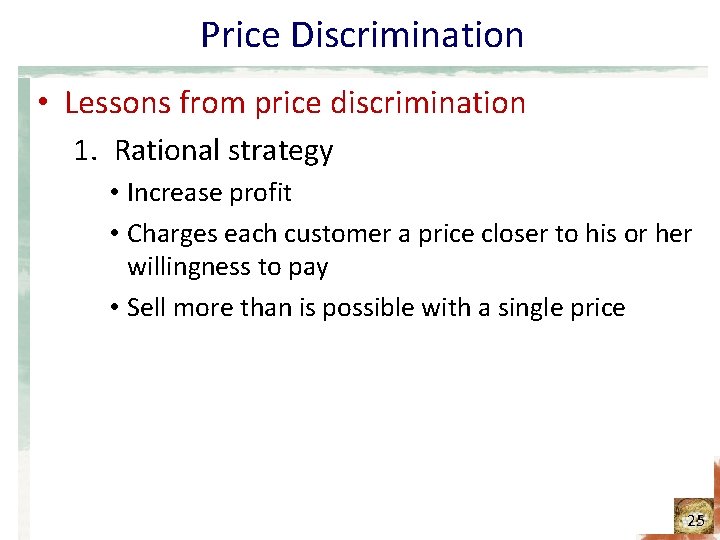 Price Discrimination

• Lessons from price discrimination

1. Rational strategy

• Increase profit

• Charges each customer a price closer to his or her willingness to pay

• Sell more than is possible with a single price

25